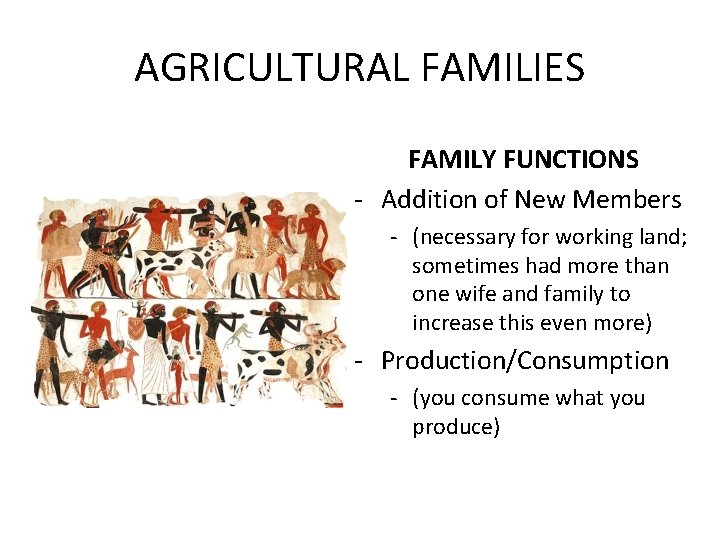 AGRICULTURAL FAMILIES

FAMILY FUNCTIONS

- Addition of New Members
  - (necessary for working land; sometimes had more than one wife and family to increase this even more)
- Production/Consumption
  - (you consume what you produce)